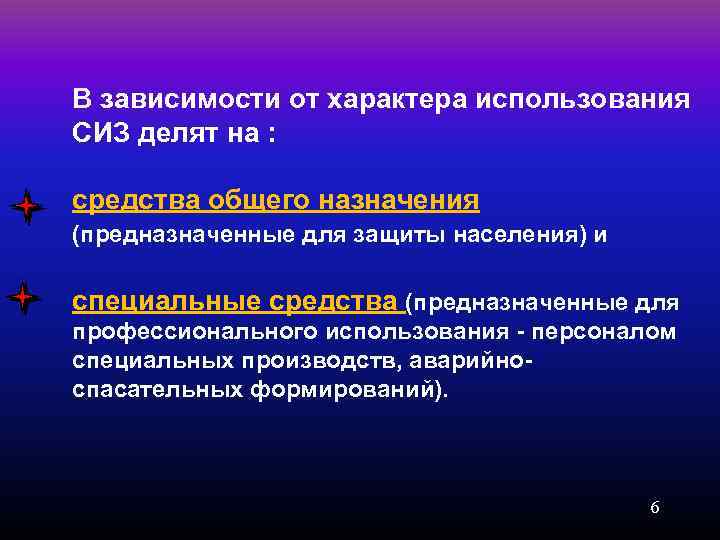 В зависимости от характера использования СИЗ делят на :

средства общего назначения (предназначенные для защиты населения) и

специальные средства (предназначенные для профессионального использования - персоналом специальных производств, аварийно-спасательных формирований).

6